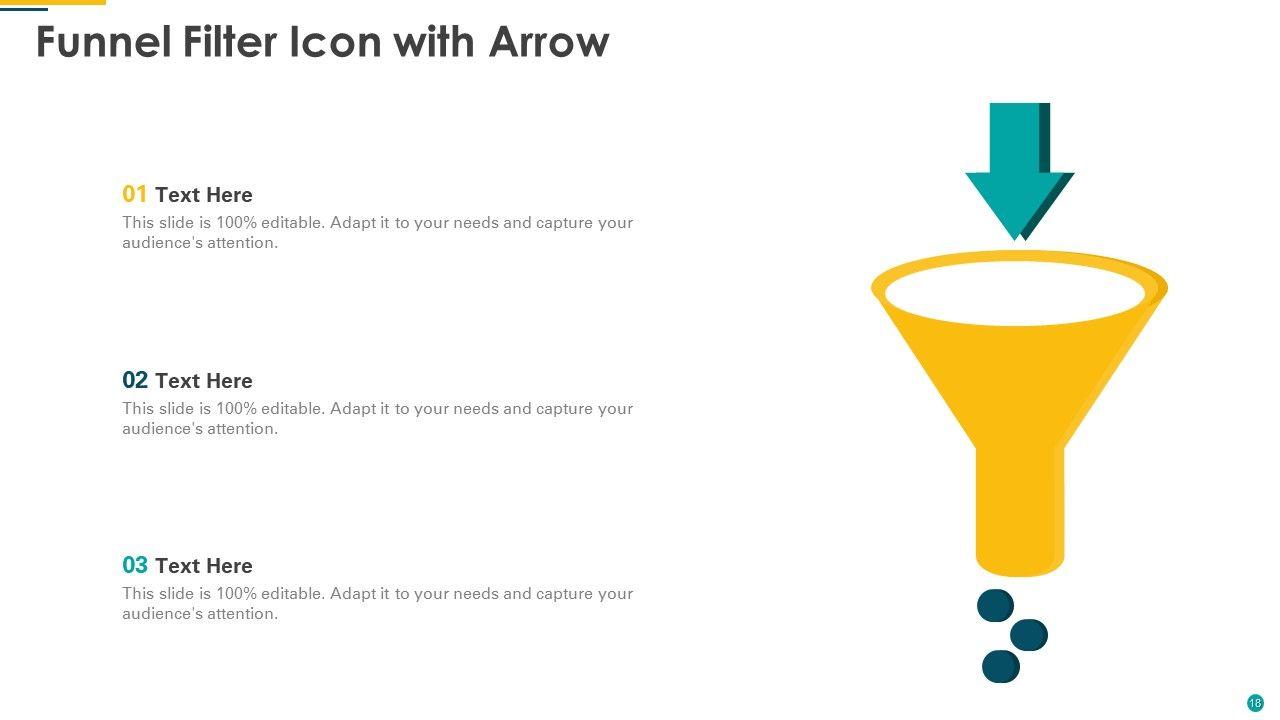 Funnel Filter Icon with Arrow

01 Text Here
This slide is 100% editable. Adapt it to your needs and capture your audience's attention.

02 Text Here
This slide is 100% editable. Adapt it to your needs and capture your audience's attention.

03 Text Here
This slide is 100% editable. Adapt it to your needs and capture your audience's attention.

18